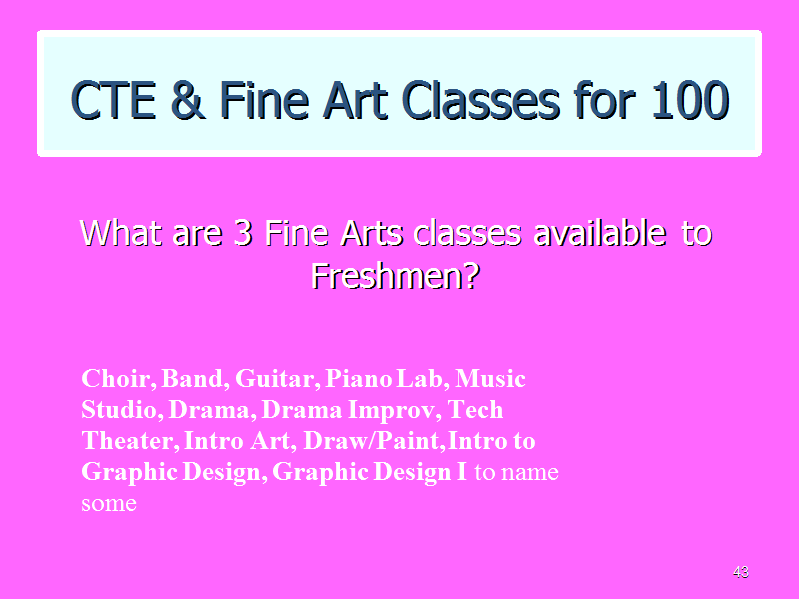 CTE & Fine Art Classes for 100

What are 3 Fine Arts classes available to Freshmen?

Choir, Band, Guitar, Piano Lab, Music Studio, Drama, Drama Improv, Tech Theater, Intro Art, Draw/Paint,Intro to Graphic Design, Graphic Design I to name some

43